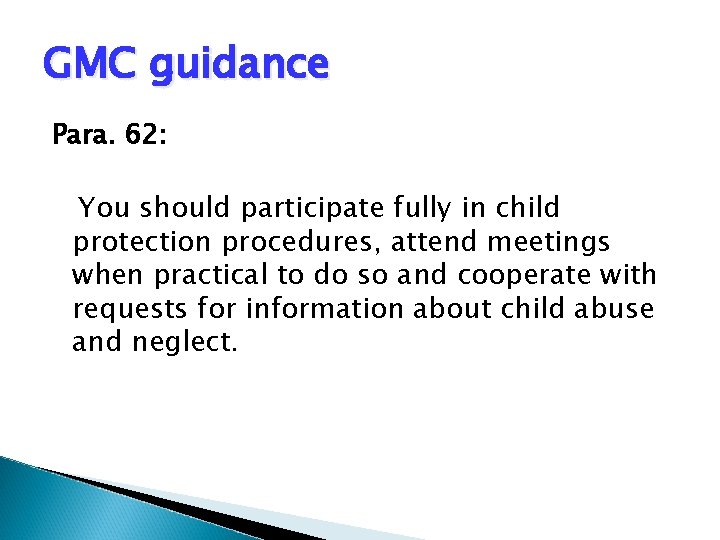 GMC guidance

Para. 62:

You should participate fully in child protection procedures, attend meetings when practical to do so and cooperate with requests for information about child abuse and neglect.